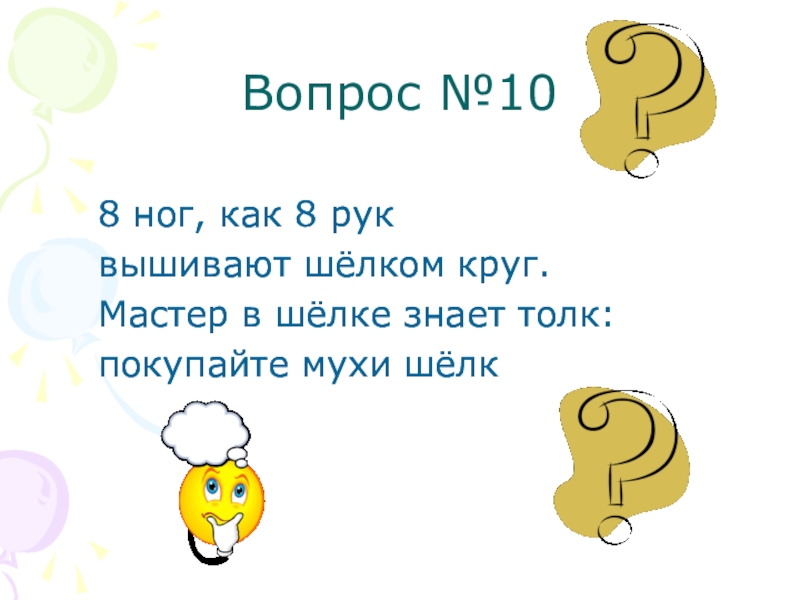 Вопрос №10

8 ног, как 8 рук
вышивают шёлком круг.
Мастер в шёлке знает толк:
покупайте мухи шёлк